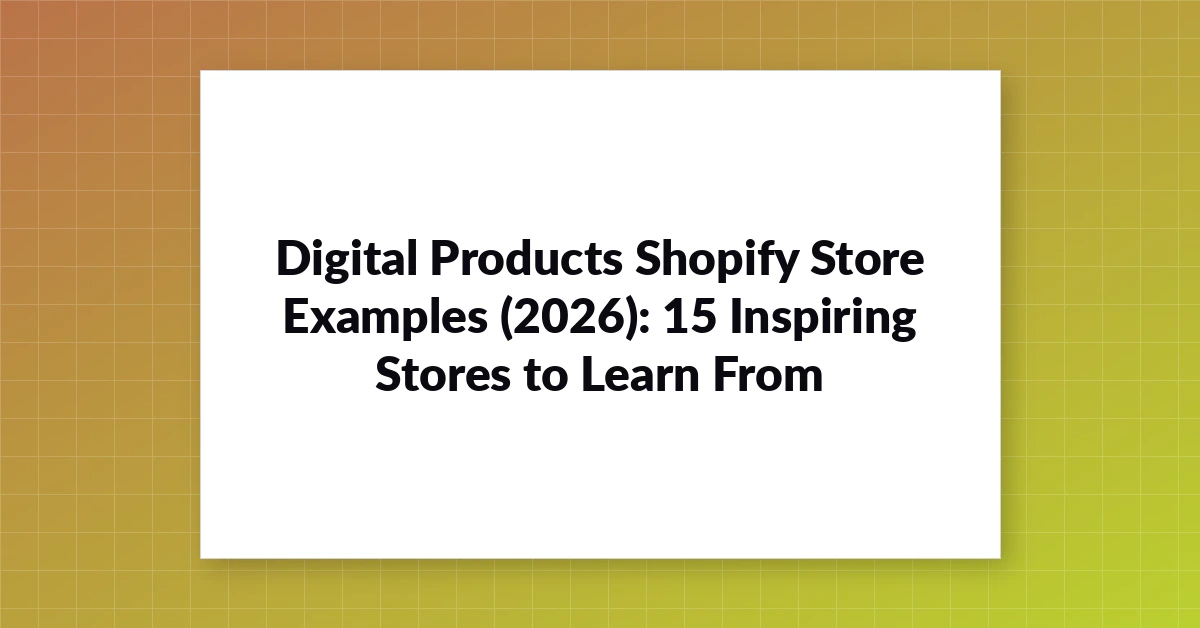 Digital Products Shopify Store Examples (2026): 15 Inspiring Stores to Learn From